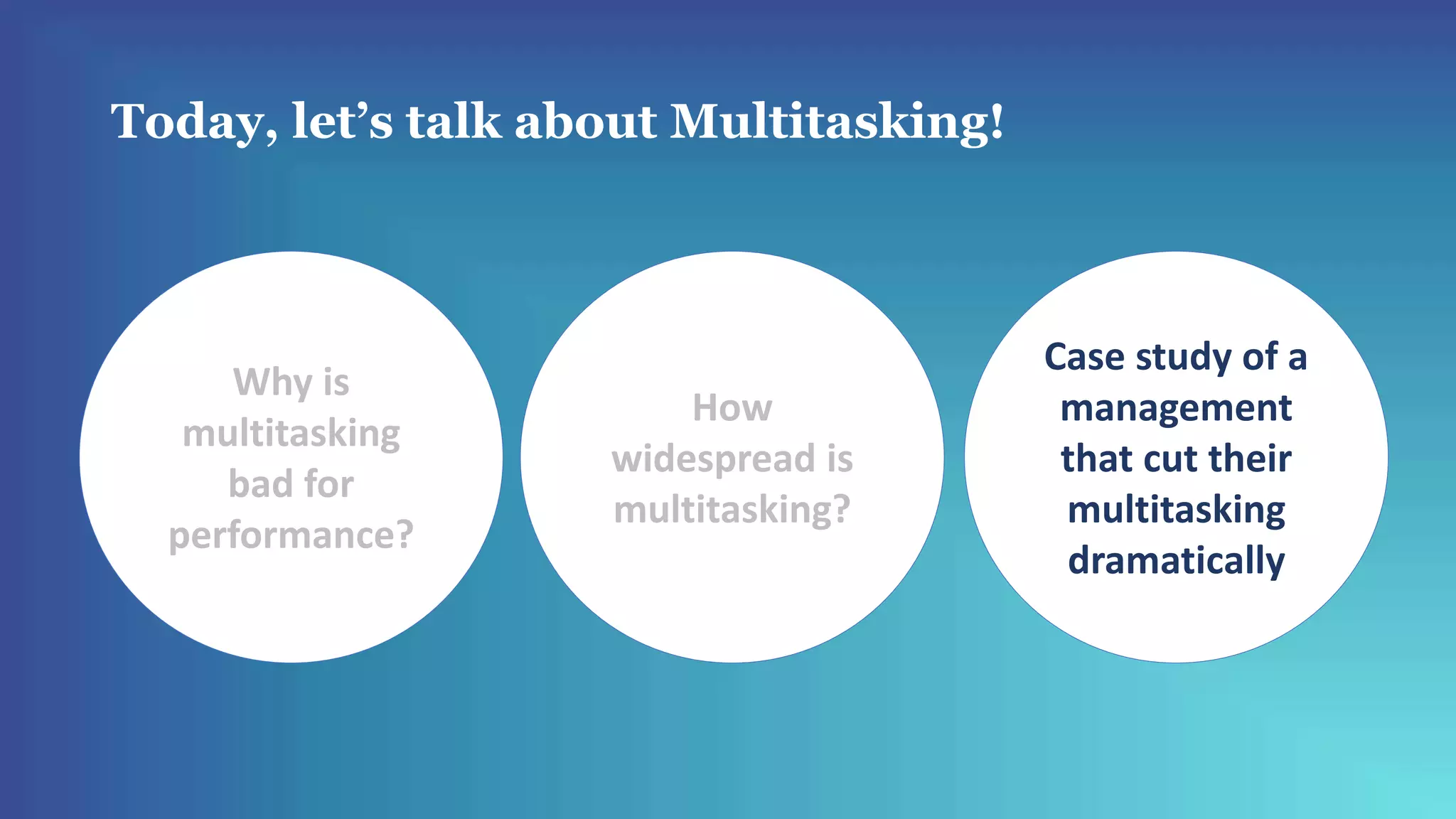 Today, let’s talk about Multitasking!

Why is multitasking bad for performance?

How widespread is multitasking?

Case study of a management that cut their multitasking dramatically